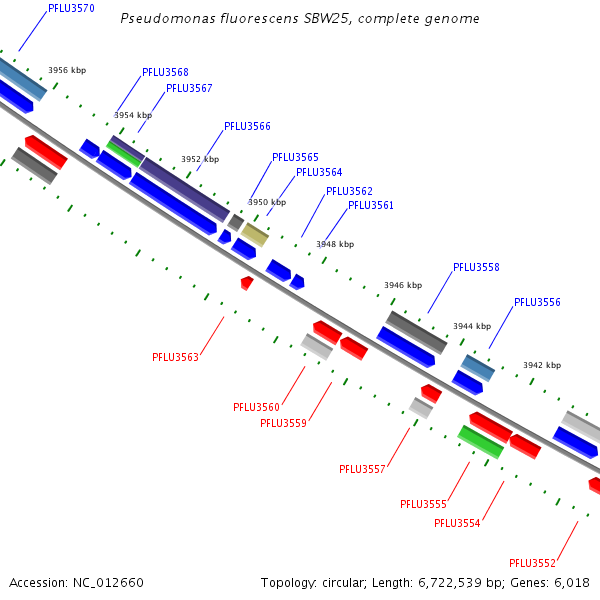 Pseudomonas fluorescens SBW25, complete genome

PFLU3570
3956 kbp
PFLU3568
PFLU3567
3954 kbp
PFLU3566
3952 kbp
PFLU3565
PFLU3564
3950 kbp
PFLU3562
PFLU3561
3948 kbp
PFLU3558
3946 kbp
PFLU3556
3944 kbp
3942 kbp

PFLU3563
PFLU3560
PFLU3559
PFLU3557
PFLU3555
PFLU3554
PFLU3552

Accession: NC_012660
Topology: circular; Length: 6,722,539 bp; Genes: 6,018